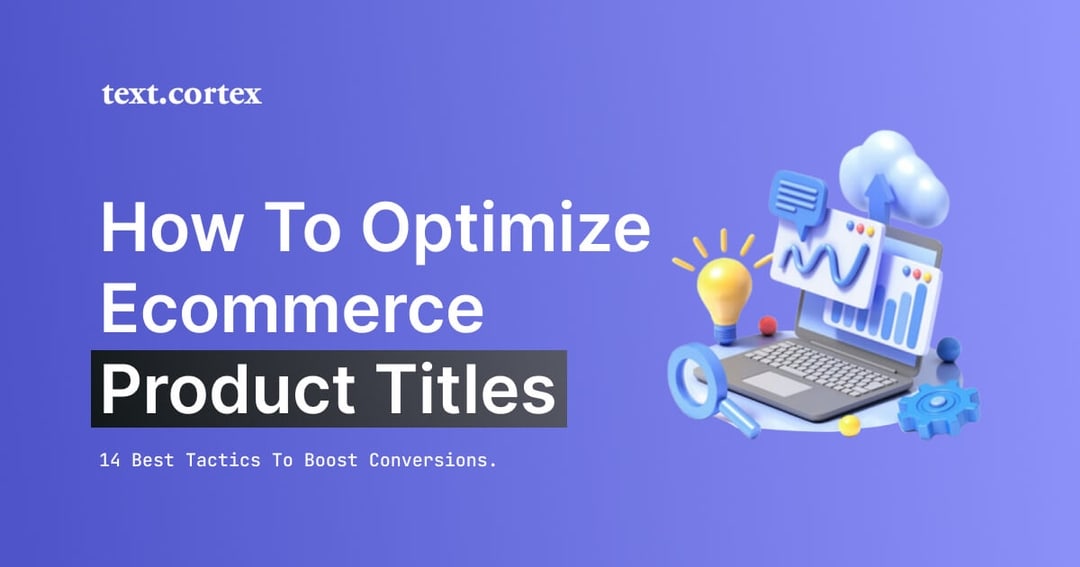 text.cortex

How To Optimize Ecommerce Product Titles

14 Best Tactics To Boost Conversions.